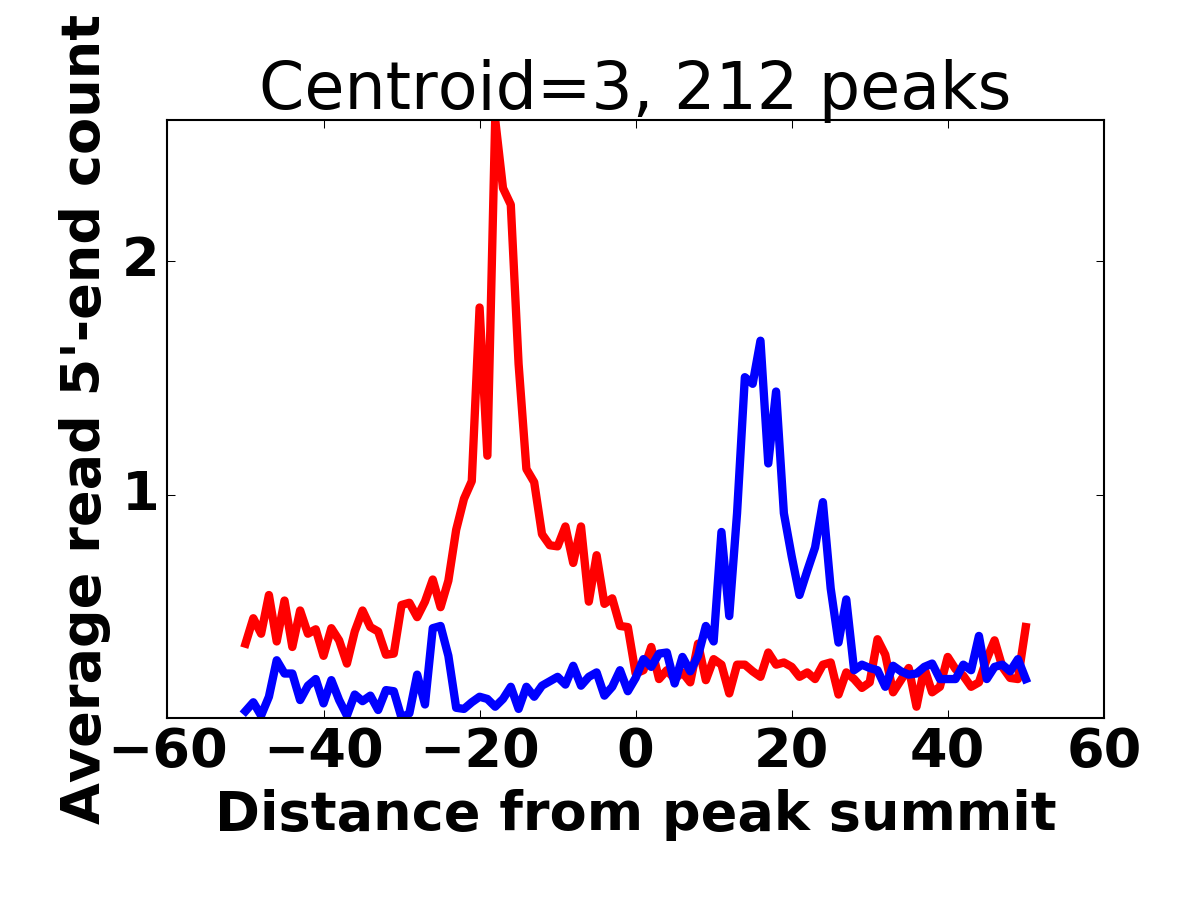 Centroid=3, 212 peaks

Average read 5'-end count

2
1

−60 −40 −20 0 20 40 60

Distance from peak summit